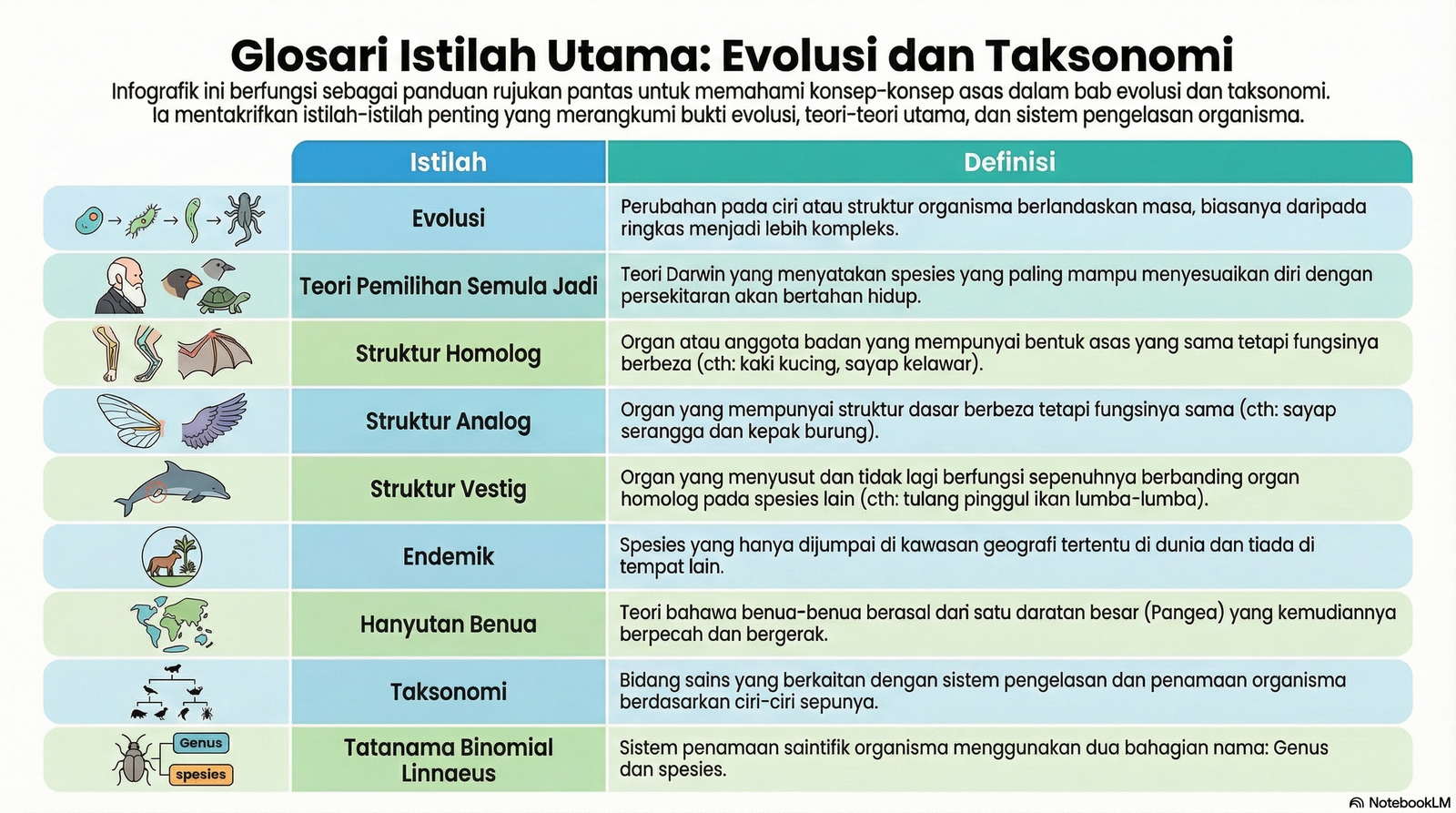 Glosari Istilah Utama: Evolusi dan Taksonomi

Infografik ini berfungsi sebagai panduan rujukan pantas untuk memahami konsep-konsep asas dalam bab evolusi dan taksonomi. Ia mentakrifkan istilah-istilah penting yang merangkumi bukti evolusi, teori-teori utama, dan sistem pengelasan organisma.

| Istilah | Definisi |
|---|---|
| Evolusi | Perubahan pada ciri atau struktur organisma berlandaskan masa, biasanya daripada ringkas menjadi lebih kompleks. |
| Teori Pemilihan Semula Jadi | Teori Darwin yang menyatakan spesies yang paling mampu menyesuaikan diri dengan persekitaran akan bertahan hidup. |
| Struktur Homolog | Organ atau anggota badan yang mempunyai bentuk asas yang sama tetapi fungsinya berbeza (cth: kaki kucing, sayap kelawar). |
| Struktur Analog | Organ yang mempunyai struktur dasar berbeza tetapi fungsinya sama (cth: sayap serangga dan kepak burung). |
| Struktur Vestig | Organ yang menyusut dan tidak lagi berfungsi sepenuhnya berbanding organ homolog pada spesies lain (cth: tulang pinggul ikan lumba-lumba). |
| Endemik | Spesies yang hanya dijumpai di kawasan geografi tertentu di dunia dan tiada di tempat lain. |
| Hanyutan Benua | Teori bahawa benua-benua berasal dari satu daratan besar (Pangea) yang kemudiannya berpecah dan bergerak. |
| Taksonomi | Bidang sains yang berkaitan dengan sistem pengelasan dan penamaan organisma berdasarkan ciri-ciri sepunya. |
| Tatanama Binomial Linnaeus | Sistem penamaan saintifik organisma menggunakan dua bahagian nama: Genus dan spesies. |

Genus
spesies

NotebookLM